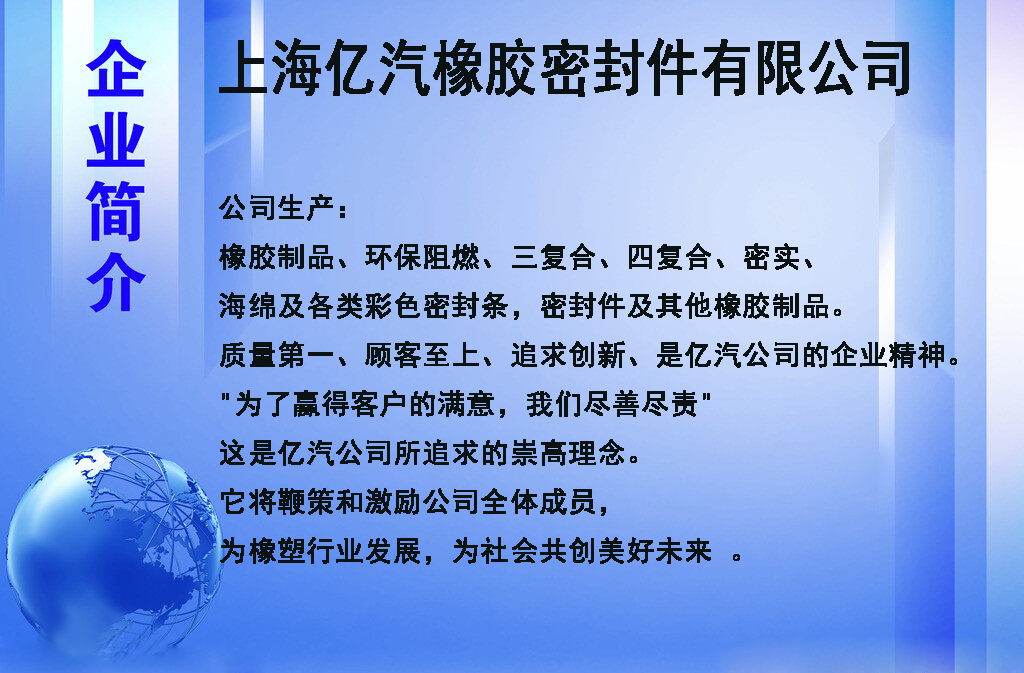 企业简介

上海亿汽橡胶密封件有限公司

公司生产：
橡胶制品、环保阻燃、三复合、四复合、密实、
海绵及各类彩色密封条，密封件及其他橡胶制品。
质量第一、顾客至上、追求创新、是亿汽公司的企业精神。
"为了赢得客户的满意，我们尽善尽责"
这是亿汽公司所追求的崇高理念。
它将鞭策和激励公司全体成员，
为橡塑行业发展，为社会共创美好未来 。